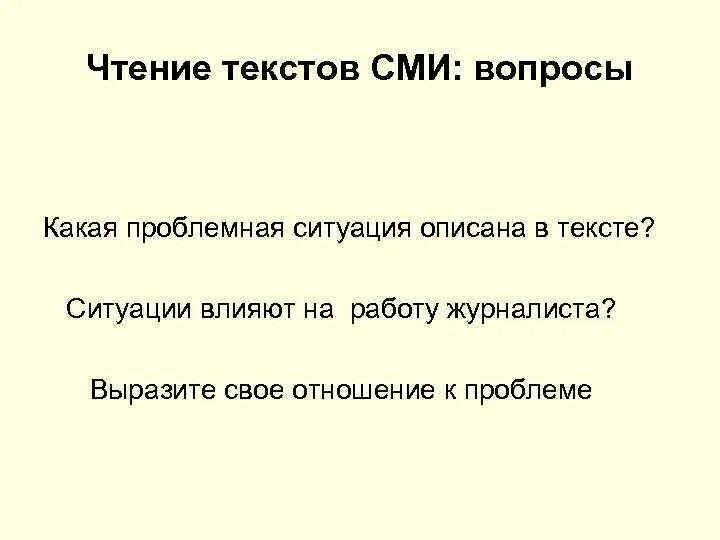 Чтение текстов СМИ: вопросы

Какая проблемная ситуация описана в тексте?

Ситуации влияют на работу журналиста?

Выразите свое отношение к проблеме